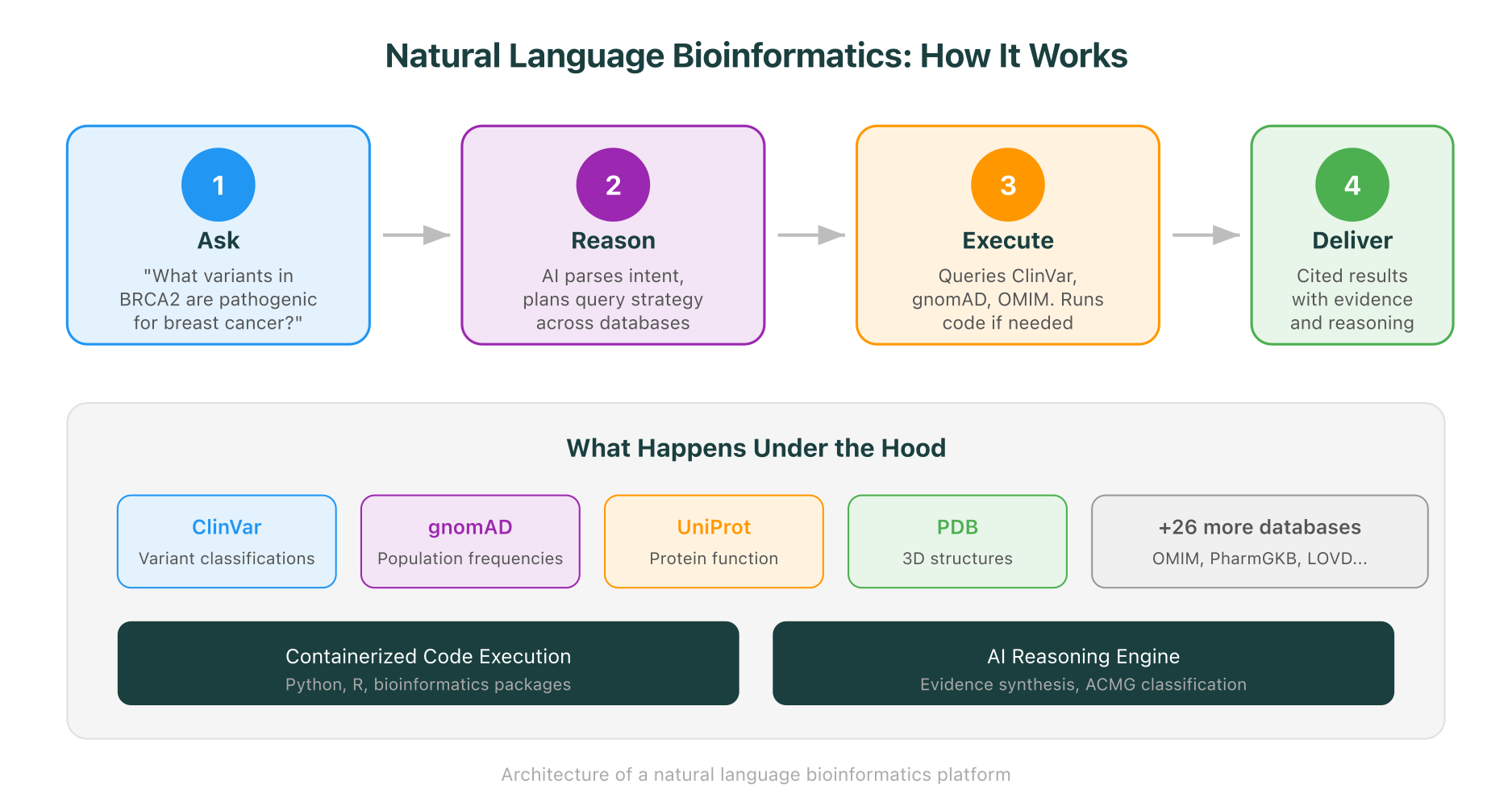 Natural Language Bioinformatics: How It Works

1
Ask
"What variants in BRCA2 are pathogenic for breast cancer?"

2
Reason
AI parses intent, plans query strategy across databases

3
Execute
Queries ClinVar, gnomAD, OMIM. Runs code if needed

4
Deliver
Cited results with evidence and reasoning

What Happens Under the Hood

ClinVar
Variant classifications

gnomAD
Population frequencies

UniProt
Protein function

PDB
3D structures

+26 more databases
OMIM, PharmGKB, LOVD...

Containerized Code Execution
Python, R, bioinformatics packages

AI Reasoning Engine
Evidence synthesis, ACMG classification

Architecture of a natural language bioinformatics platform